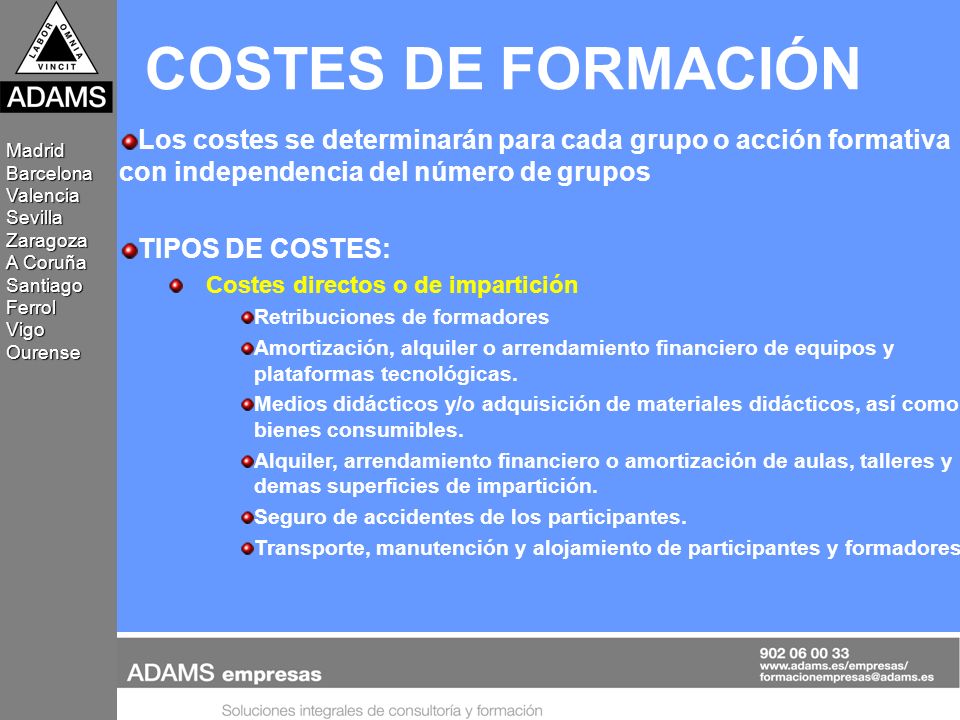 LABOR OMNIA VINCIT
ADAMS

Madrid
Barcelona
Valencia
Sevilla
Zaragoza
A Coruña
Santiago
Ferrol
Vigo
Ourense

COSTES DE FORMACIÓN

Los costes se determinarán para cada grupo o acción formativa con independencia del número de grupos

TIPOS DE COSTES:

Costes directos o de impartición

Retribuciones de formadores

Amortización, alquiler o arrendamiento financiero de equipos y plataformas tecnológicas.

Medios didácticos y/o adquisición de materiales didácticos, así como bienes consumibles.

Alquiler, arrendamiento financiero o amortización de aulas, talleres y demas superficies de impartición.

Seguro de accidentes de los participantes.

Transporte, manutención y alojamiento de participantes y formadores

ADAMS empresas

902 06 00 33
www.adams.es/empresas/
formacionempresas@adams.es

Soluciones integrales de consultoría y formación